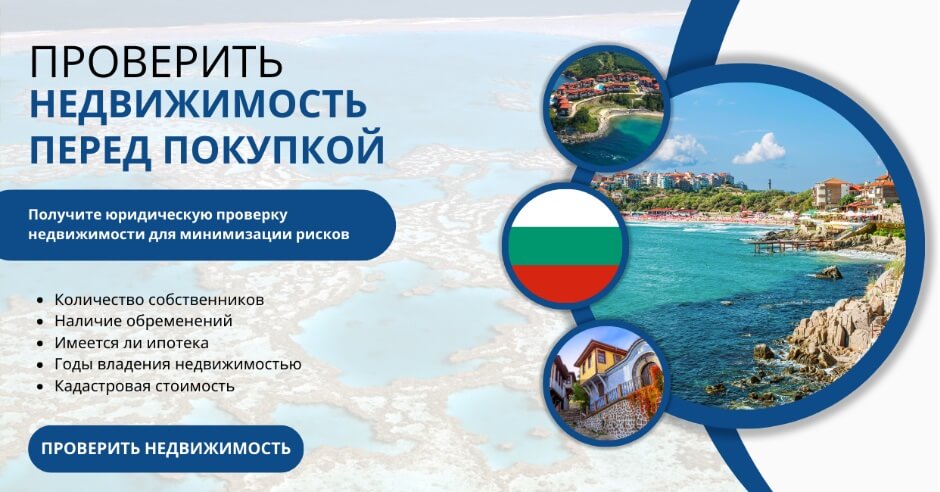 ПРОВЕРИТЬ
НЕДВИЖИМОСТЬ
ПЕРЕД ПОКУПКОЙ

Получите юридическую проверку недвижимости для минимизации рисков

• Количество собственников
• Наличие обременений
• Имеется ли ипотека
• Годы владения недвижимостью
• Кадастровая стоимость

ПРОВЕРИТЬ НЕДВИЖИМОСТЬ